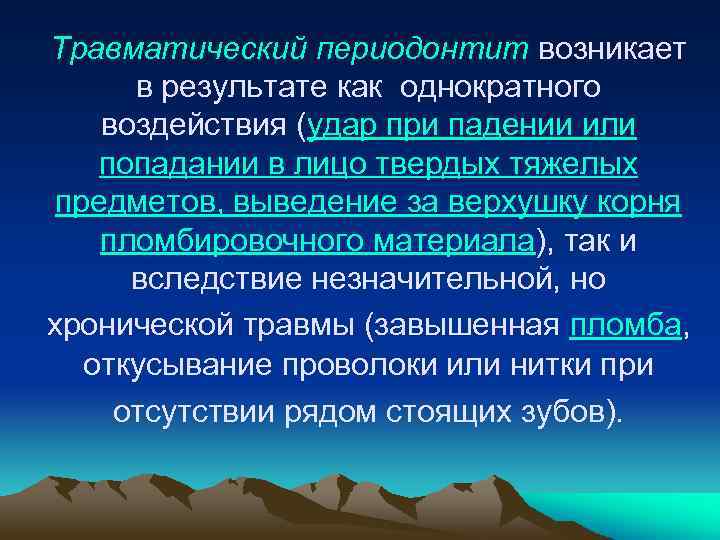 Травматический периодонтит возникает в результате как однократного воздействия (удар при падении или попадании в лицо твердых тяжелых предметов, выведение за верхушку корня пломбировочного материала), так и вследствие незначительной, но хронической травмы (завышенная пломба, откусывание проволоки или нитки при отсутствии рядом стоящих зубов).